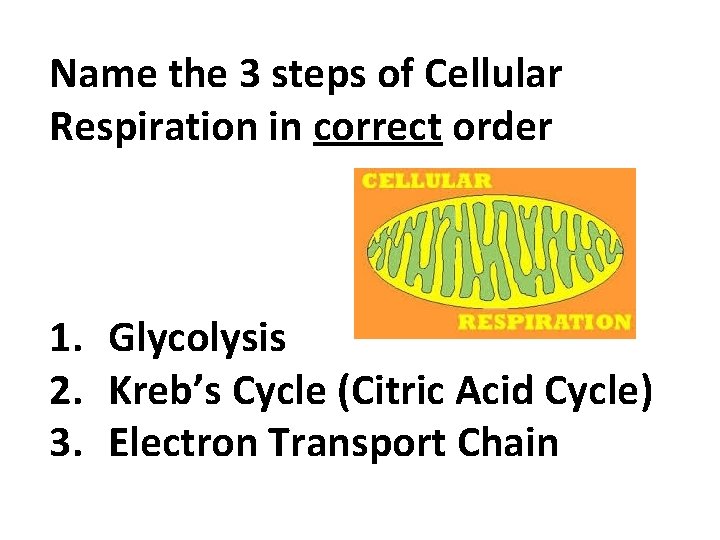 Name the 3 steps of Cellular Respiration in correct order

CELLULAR
RESPIRATION

1. Glycolysis
2. Kreb's Cycle (Citric Acid Cycle)
3. Electron Transport Chain